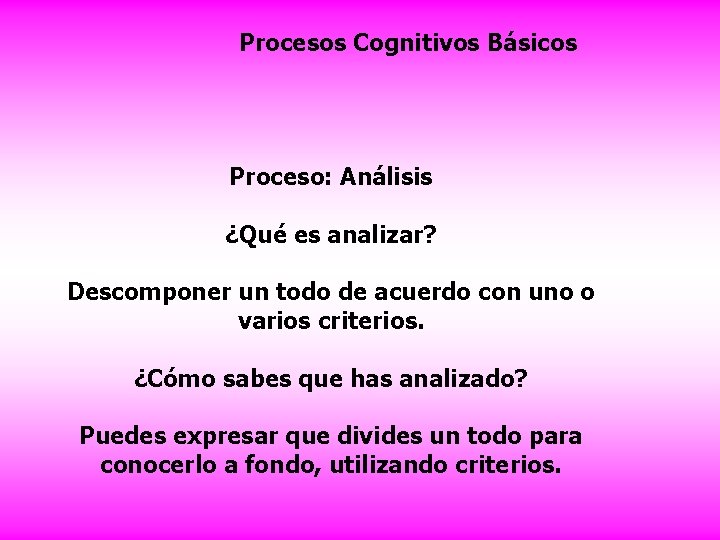 Procesos Cognitivos Básicos

Proceso: Análisis

¿Qué es analizar?

Descomponer un todo de acuerdo con uno o varios criterios.

¿Cómo sabes que has analizado?

Puedes expresar que divides un todo para conocerlo a fondo, utilizando criterios.